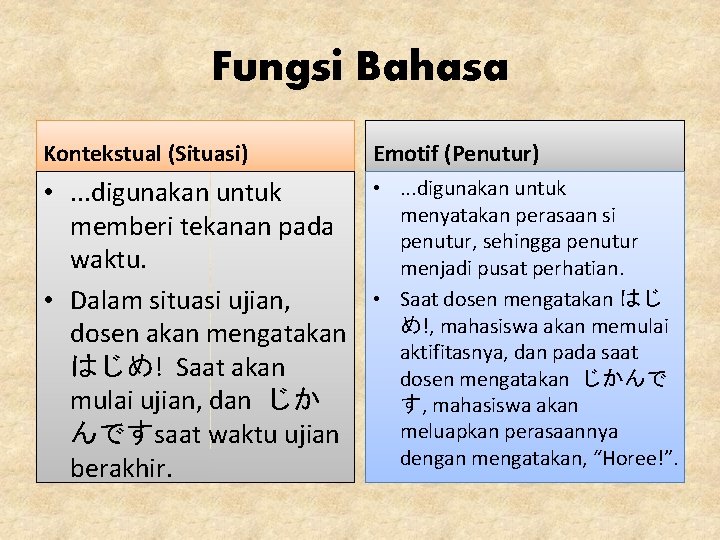 Fungsi Bahasa

Kontekstual (Situasi)

• ...digunakan untuk memberi tekanan pada waktu.
• Dalam situasi ujian, dosen akan mengatakan はじめ! Saat akan mulai ujian, dan じかんですsaat waktu ujian berakhir.

Emotif (Penutur)

• ...digunakan untuk menyatakan perasaan si penutur, sehingga penutur menjadi pusat perhatian.
• Saat dosen mengatakan はじめ!, mahasiswa akan memulai aktifitasnya, dan pada saat dosen mengatakan じかんです, mahasiswa akan meluapkan perasaannya dengan mengatakan, “Horee!”.